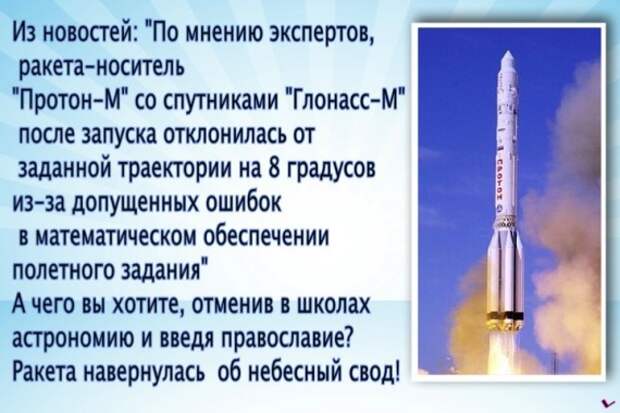 Из новостей: "По мнению экспертов, ракета-носитель "Протон-М" со спутниками "Глонасс-М" после запуска отклонилась от заданной траектории на 8 градусов из-за допущенных ошибок в математическом обеспечении полетного задания"
А чего вы хотите, отменив в школах астрономию и введя православие? Ракета навернулась об небесный свод!

ПРОТОН